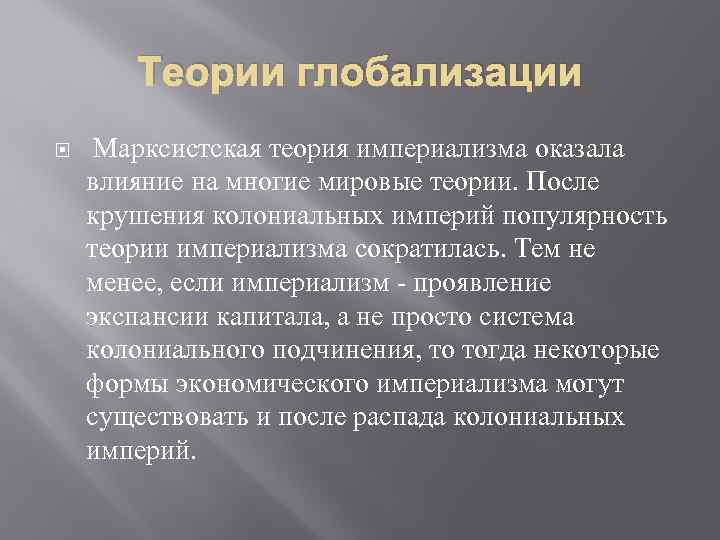 Теории глобализации

Марксистская теория империализма оказала влияние на многие мировые теории. После крушения колониальных империй популярность теории империализма сократилась. Тем не менее, если империализм - проявление экспансии капитала, а не просто система колониального подчинения, то тогда некоторые формы экономического империализма могут существовать и после распада колониальных империй.